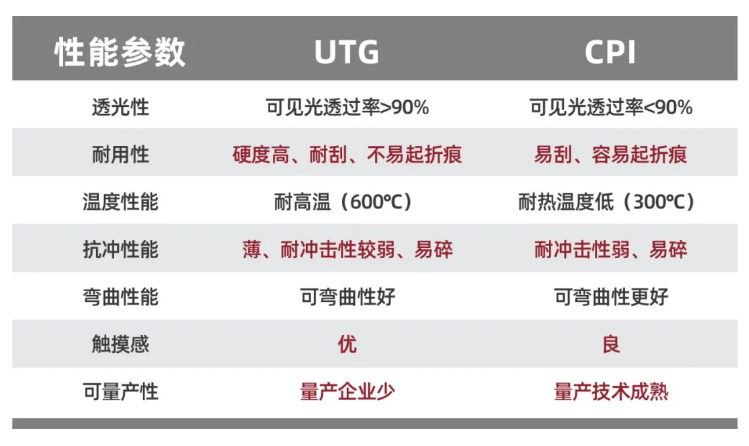 | 性能参数 | UTG | CPI |
|---|---|---|
| 透光性 | 可见光透过率>90% | 可见光透过率<90% |
| 耐用性 | 硬度高、耐刮、不易起折痕 | 易刮、容易起折痕 |
| 温度性能 | 耐高温（600℃） | 耐热温度低（300℃） |
| 抗冲性能 | 薄、耐冲击性较弱、易碎 | 耐冲击性弱、易碎 |
| 弯曲性能 | 可弯曲性好 | 可弯曲性更好 |
| 触摸感 | 优 | 良 |
| 可量产性 | 量产企业少 | 量产技术成熟 |